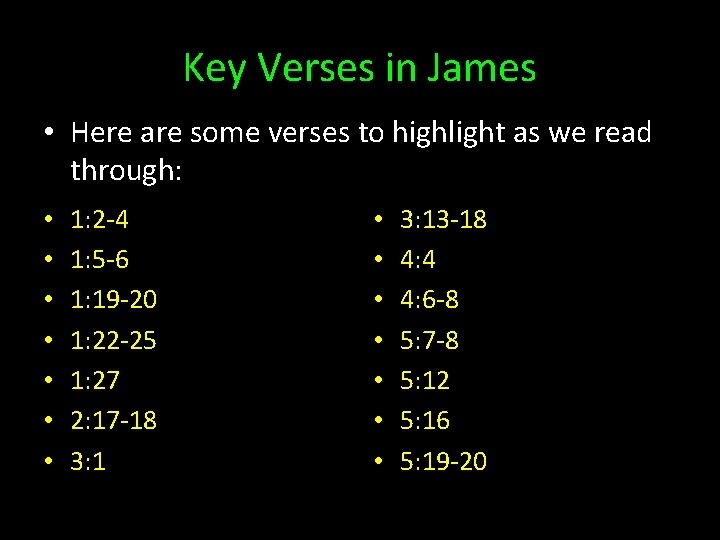 Key Verses in James

• Here are some verses to highlight as we read through:

• 1:2-4
• 1:5-6
• 1:19-20
• 1:22-25
• 1:27
• 2:17-18
• 3:1

• 3:13-18
• 4:4
• 4:6-8
• 5:7-8
• 5:12
• 5:16
• 5:19-20